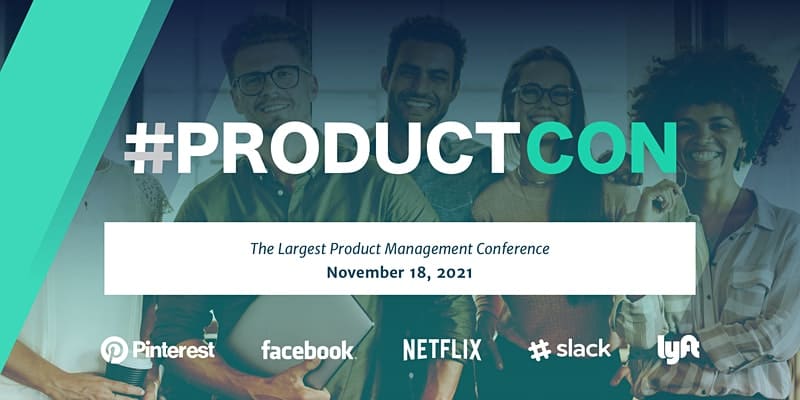 #PRODUCTCON

The Largest Product Management Conference
November 18, 2021

Pinterest facebook NETFLIX slack lyft